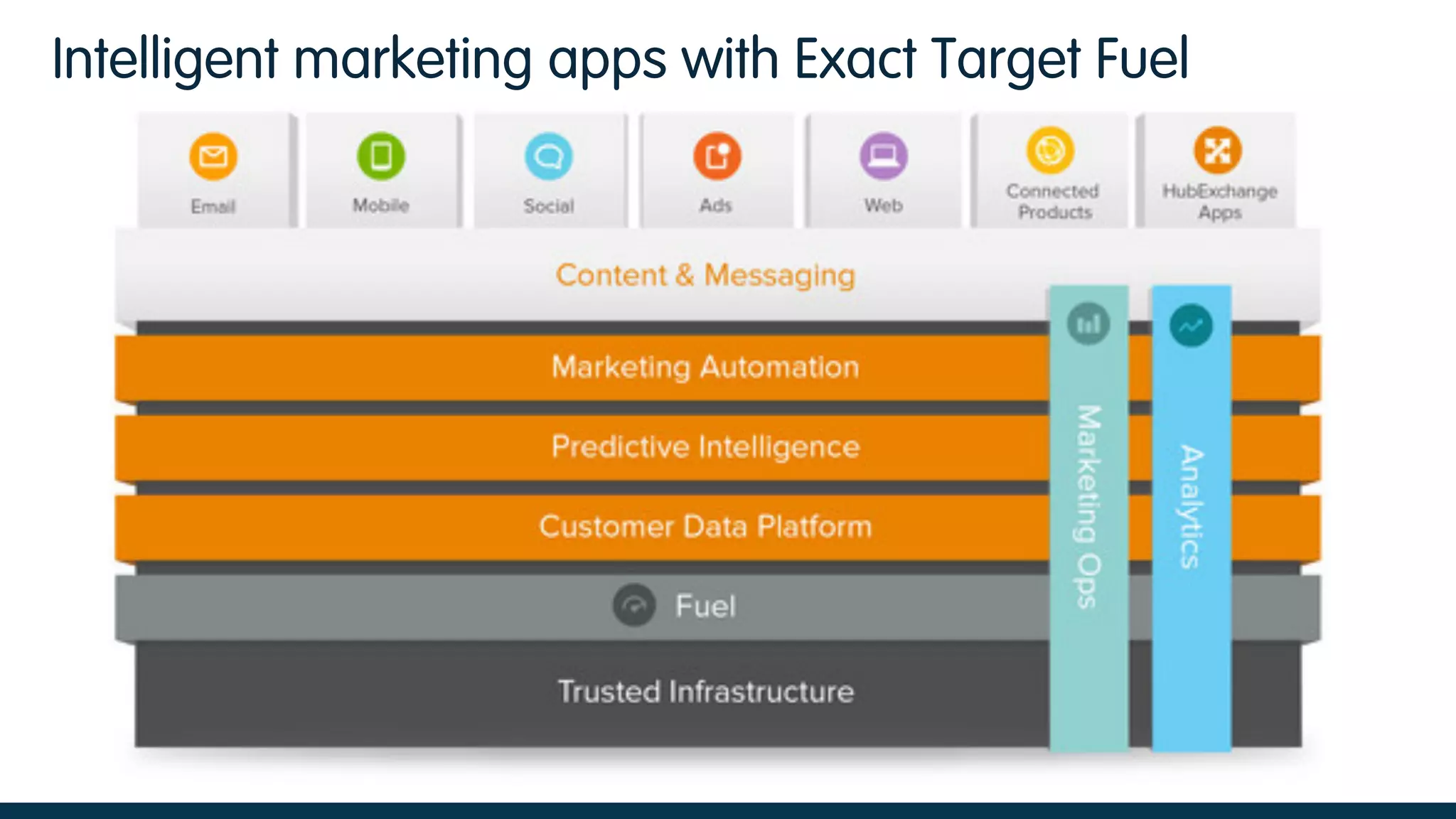 Intelligent marketing apps with Exact Target Fuel

Email

Mobile

Social

Ads

Web

Connected Products

HubExchange Apps

Content & Messaging

Marketing Automation

Predictive Intelligence

Customer Data Platform

Fuel

Trusted Infrastructure

Marketing Ops

Analytics